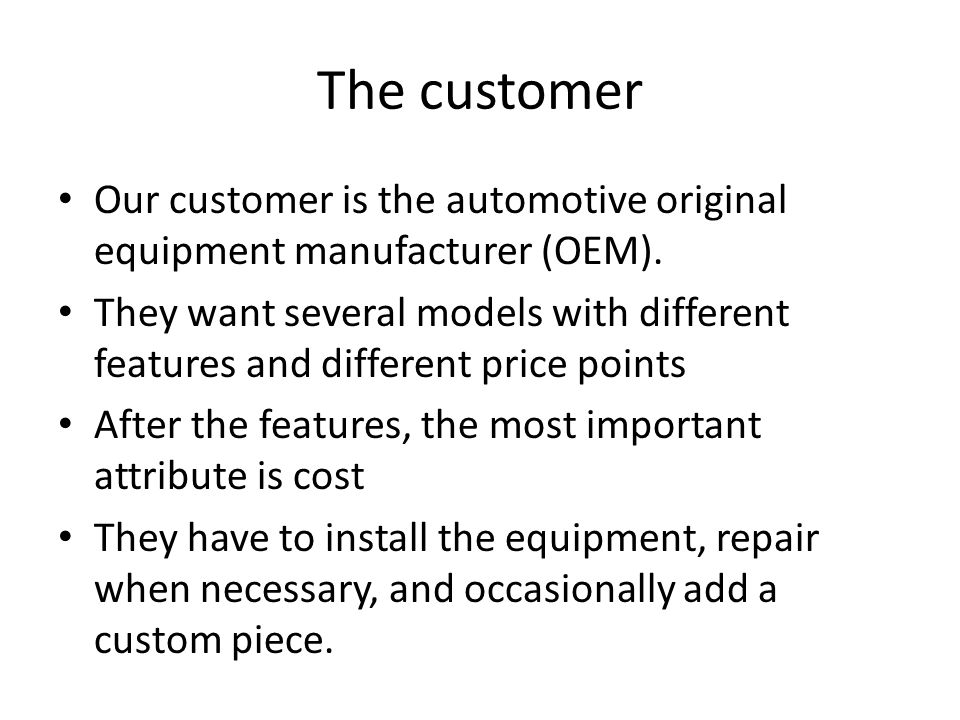 The customer

• Our customer is the automotive original equipment manufacturer (OEM).
• They want several models with different features and different price points
• After the features, the most important attribute is cost
• They have to install the equipment, repair when necessary, and occasionally add a custom piece.